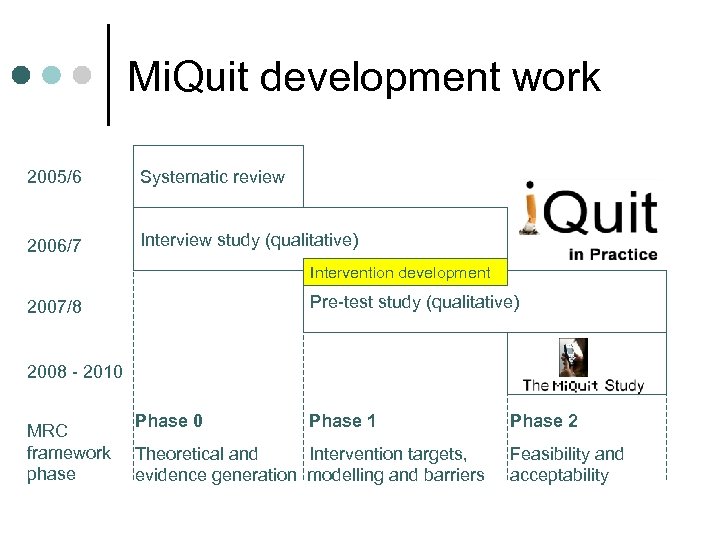 MiQuit development work

2005/6

Systematic review

iQuit
in Practice

2006/7

Interview study (qualitative)

Intervention development

2007/8

Pre-test study (qualitative)

2008 - 2010

The MiQuit Study

MRC framework phase

Phase 0
Theoretical and evidence generation

Phase 1
Intervention targets, modelling and barriers

Phase 2
Feasibility and acceptability